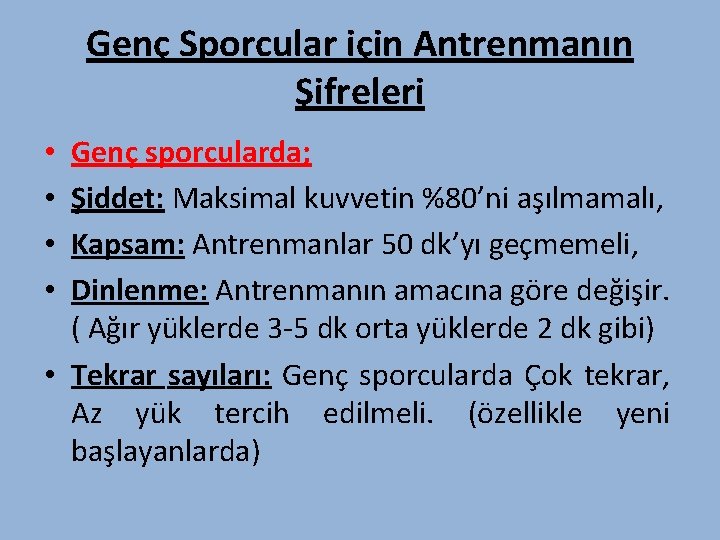 Genç Sporcular için Antrenmanın Şifreleri

• Genç sporcularda;
• Şiddet: Maksimal kuvvetin %80'ni aşılmamalı,
• Kapsam: Antrenmanlar 50 dk'yı geçmemeli,
• Dinlenme: Antrenmanın amacına göre değişir. ( Ağır yüklerde 3-5 dk orta yüklerde 2 dk gibi)
• Tekrar sayıları: Genç sporcularda Çok tekrar, Az yük tercih edilmeli. (özellikle yeni başlayanlarda)